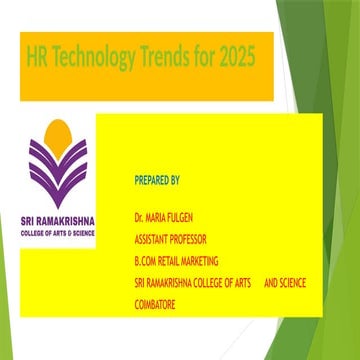 HR Technology Trends for 2025

SRI RAMAKRISHNA
COLLEGE OF ARTS & SCIENCE

PREPARED BY

Dr. MARIA FULGEN
ASSISTANT PROFESSOR
B.COM RETAIL MARKETING
SRI RAMAKRISHNA COLLEGE OF ARTS AND SCIENCE
COIMBATORE